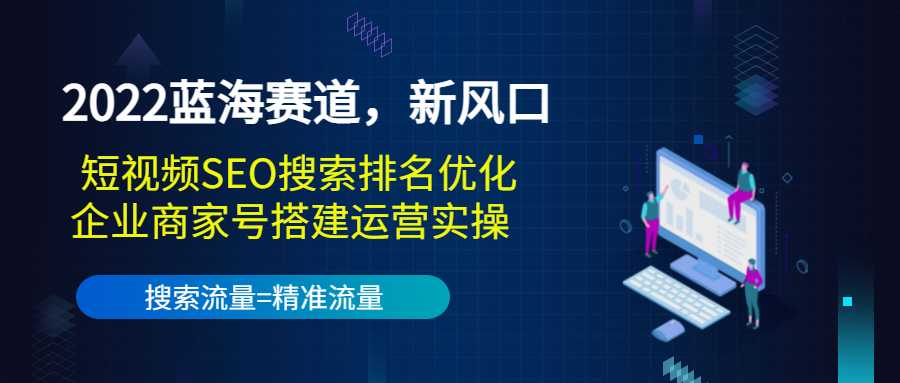 2022蓝海赛道，新风口

短视频SEO搜索排名优化
企业商家号搭建运营实操

搜索流量=精准流量